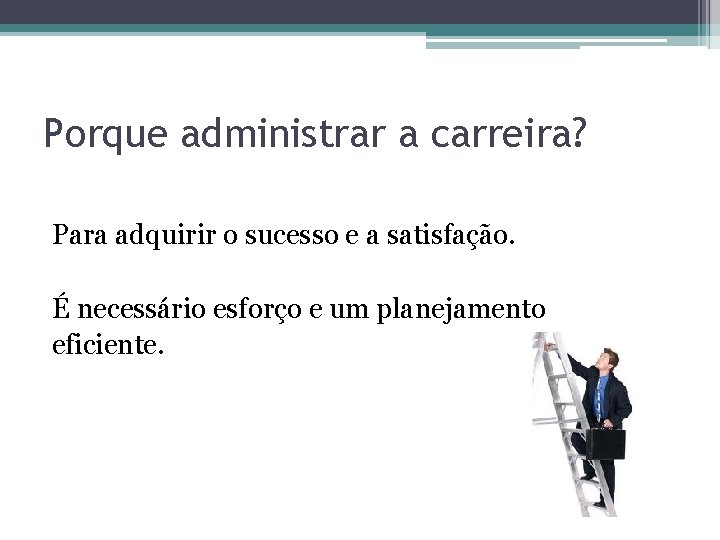 Porque administrar a carreira?

Para adquirir o sucesso e a satisfação.

É necessário esforço e um planejamento eficiente.